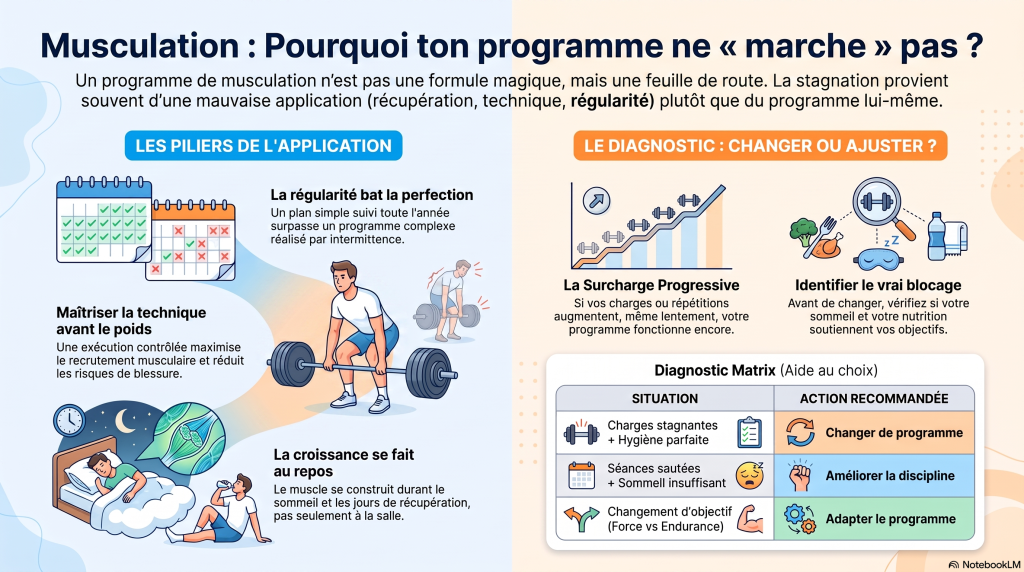 Musculation : Pourquoi ton programme ne « marche » pas ?

Un programme de musculation n'est pas une formule magique, mais une feuille de route. La stagnation provient souvent d'une mauvaise application (récupération, technique, régularité) plutôt que du programme lui-même.

LES PILIERS DE L'APPLICATION

La régularité bat la perfection
Un plan simple suivi toute l'année surpasse un programme complexe réalisé par intermittence.

Maîtriser la technique avant le poids
Une exécution contrôlée maximise le recrutement musculaire et réduit les risques de blessure.

La croissance se fait au repos
Le muscle se construit durant le sommeil et les jours de récupération, pas seulement à la salle.

LE DIAGNOSTIC : CHANGER OU AJUSTER ?

La Surcharge Progressive
Si vos charges ou répétitions augmentent, même lentement, votre programme fonctionne encore.

Identifier le vrai blocage
Avant de changer, vérifiez si votre sommeil et votre nutrition soutiennent vos objectifs.

Diagnostic Matrix (Aide au choix)

| SITUATION | ACTION RECOMMANDÉE |
|---|---|
| Charges stagnantes + Hygiène parfaite | Changer de programme |
| Séances sautées + Sommeil insuffisant | Améliorer la discipline |
| Changement d'objectif (Force vs Endurance) | Adapter le programme |

NotebookLM